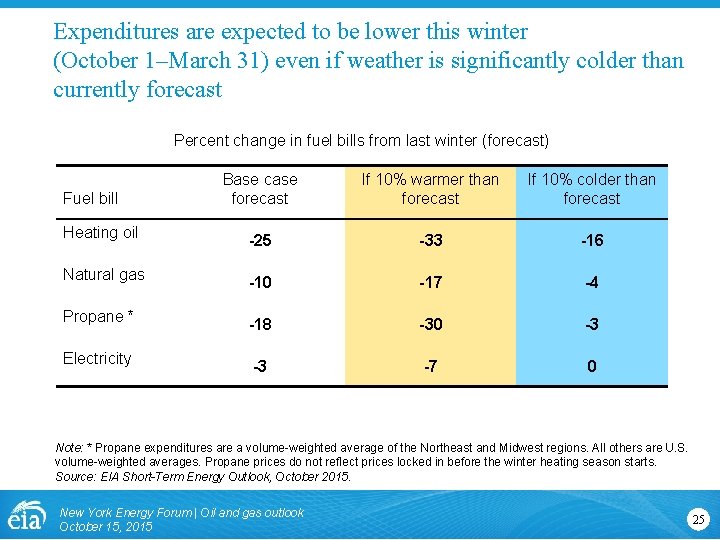 Expenditures are expected to be lower this winter (October 1–March 31) even if weather is significantly colder than currently forecast

Percent change in fuel bills from last winter (forecast)

| Fuel bill | Base case forecast | If 10% warmer than forecast | If 10% colder than forecast |
|---|---|---|---|
| Heating oil | -25 | -33 | -16 |
| Natural gas | -10 | -17 | -4 |
| Propane * | -18 | -30 | -3 |
| Electricity | -3 | -7 | 0 |

Note: * Propane expenditures are a volume-weighted average of the Northeast and Midwest regions. All others are U.S. volume-weighted averages. Propane prices do not reflect prices locked in before the winter heating season starts.
Source: EIA Short-Term Energy Outlook, October 2015.

eia

New York Energy Forum | Oil and gas outlook
October 15, 2015

25